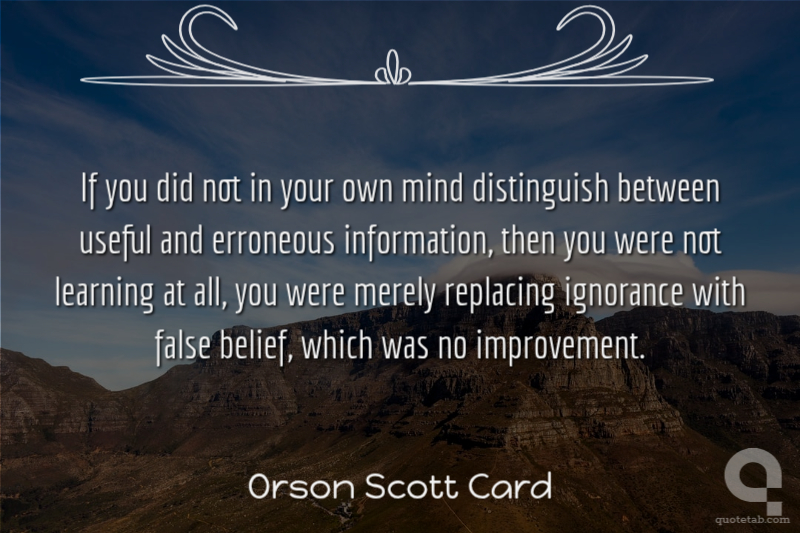 If you did not in your own mind distinguish between useful and erroneous information, then you were not learning at all, you were merely replacing ignorance with false belief, which was no improvement.

Orson Scott Card

quotetab.com